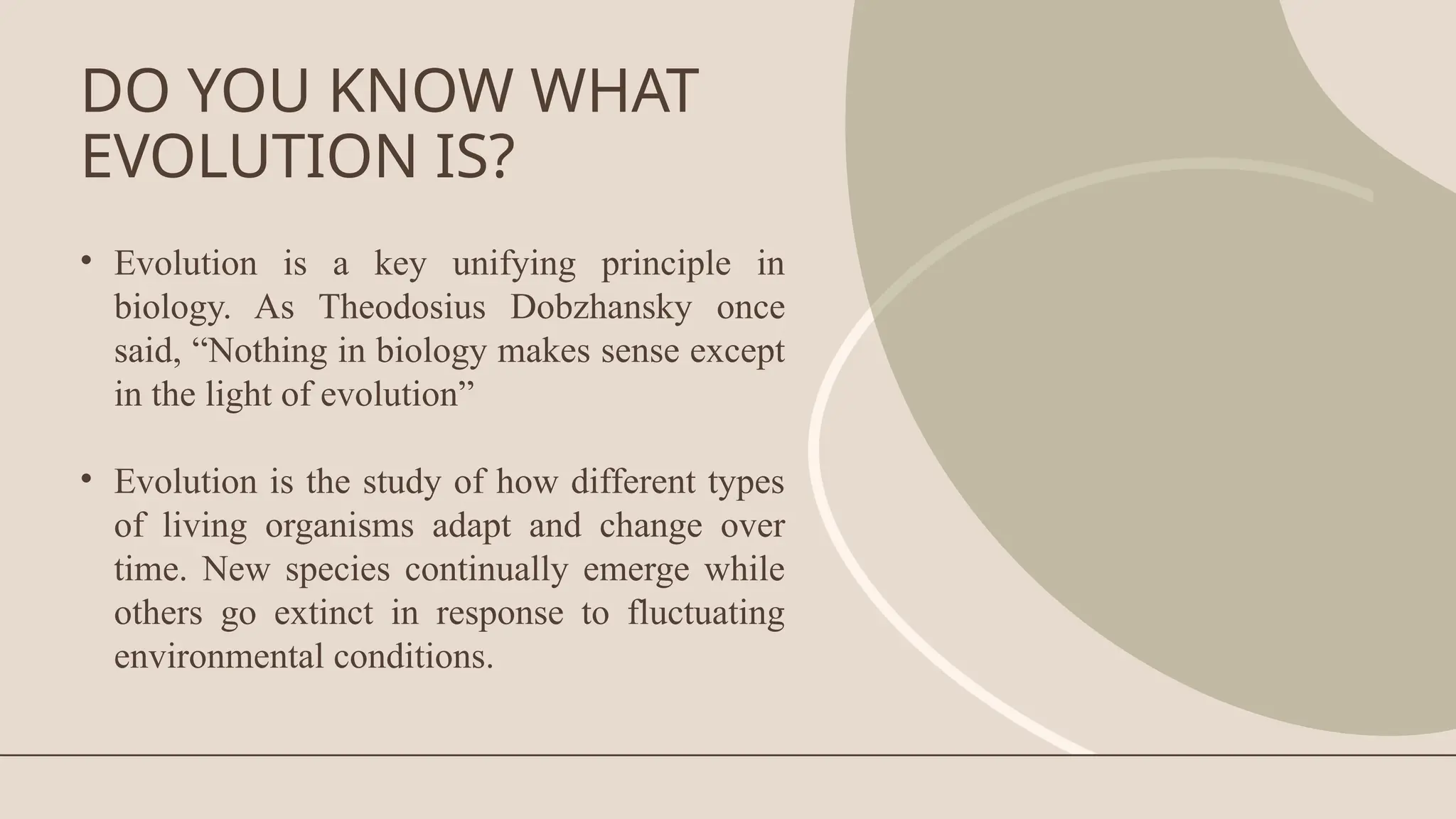 DO YOU KNOW WHAT EVOLUTION IS?

• Evolution is a key unifying principle in biology. As Theodosius Dobzhansky once said, “Nothing in biology makes sense except in the light of evolution”

• Evolution is the study of how different types of living organisms adapt and change over time. New species continually emerge while others go extinct in response to fluctuating environmental conditions.